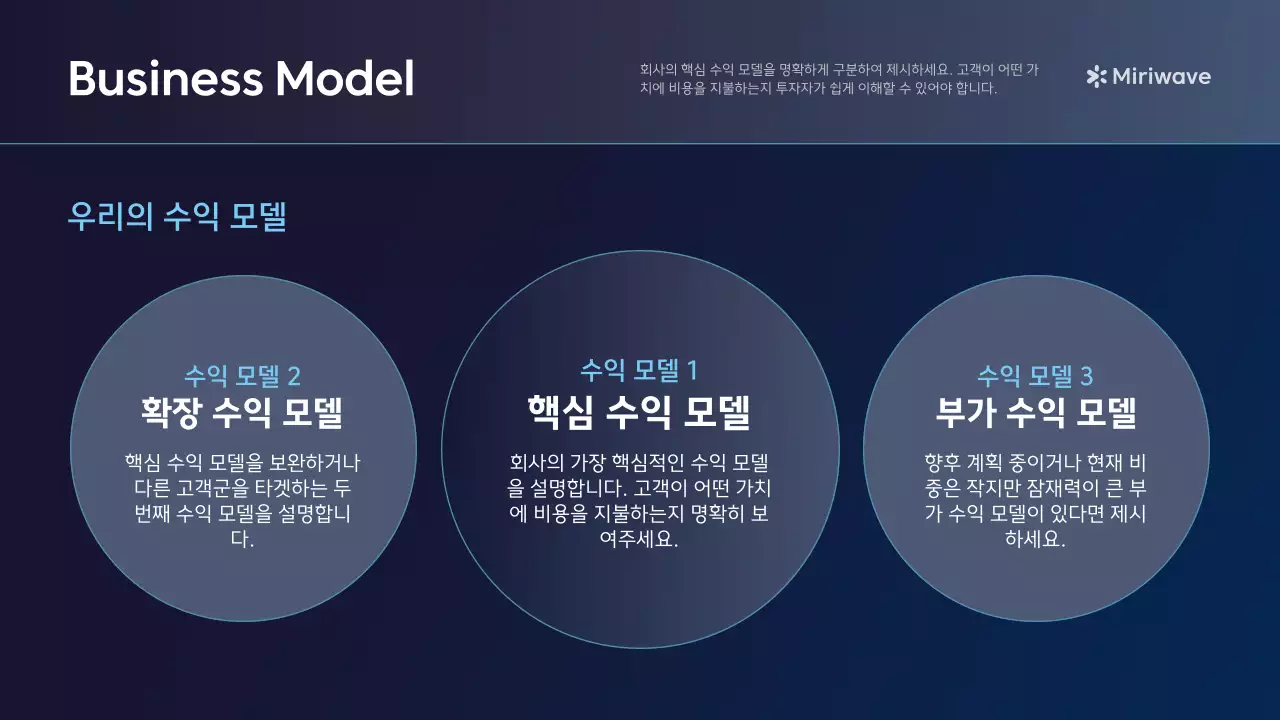 Business Model

회사의 핵심 수익 모델을 명확하게 구분하여 제시하세요. 고객이 어떤 가치에 비용을 지불하는지 투자자가 쉽게 이해할 수 있어야 합니다.

Miriwave

우리의 수익 모델

수익 모델 2
확장 수익 모델
핵심 수익 모델을 보완하거나 다른 고객군을 타겟하는 두 번째 수익 모델을 설명합니다.

수익 모델 1
핵심 수익 모델
회사의 가장 핵심적인 수익 모델을 설명합니다. 고객이 어떤 가치에 비용을 지불하는지 명확히 보여주세요.

수익 모델 3
부가 수익 모델
향후 계획 중이거나 현재 비중은 작지만 잠재력이 큰 부가 수익 모델이 있다면 제시하세요.